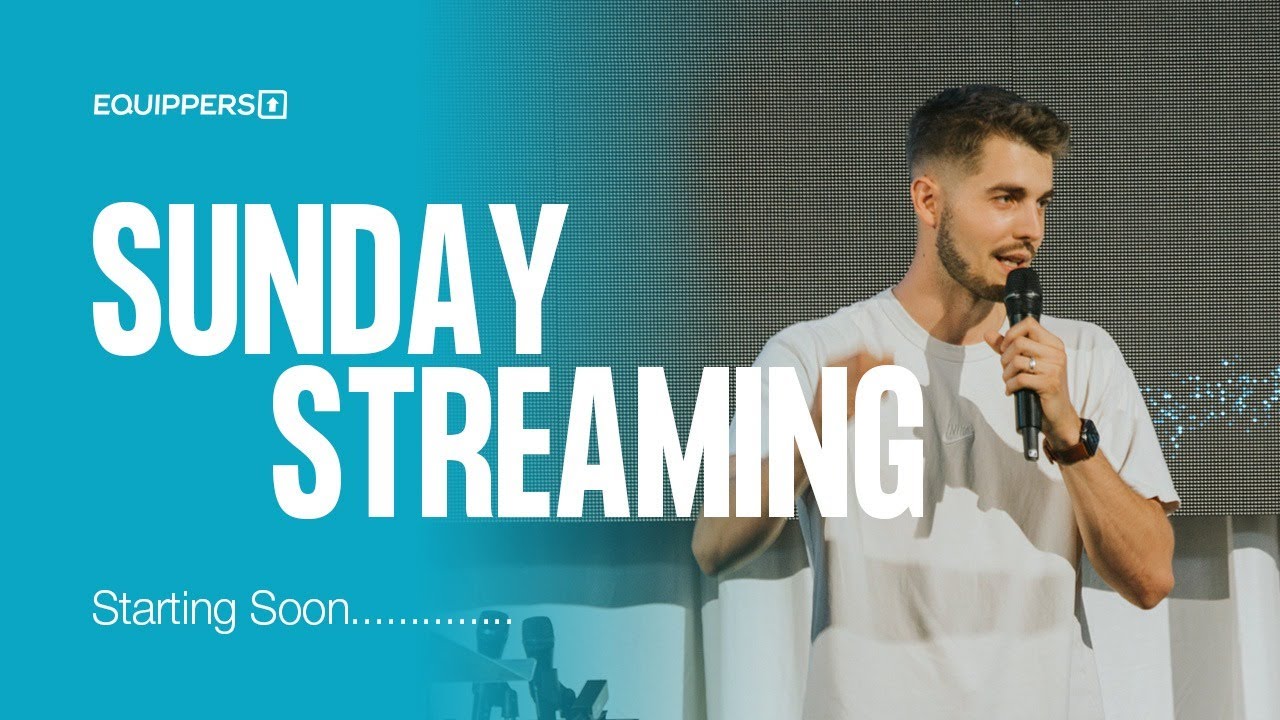 EQUIPPERS

SUNDAY STREAMING

Starting Soon..............